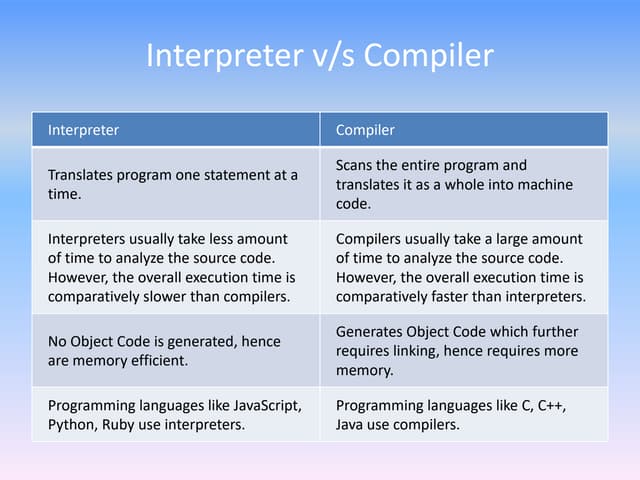 Interpreter v/s Compiler

| Interpreter | Compiler |
|---|---|
| Translates program one statement at a time. | Scans the entire program and translates it as a whole into machine code. |
| Interpreters usually take less amount of time to analyze the source code. However, the overall execution time is comparatively slower than compilers. | Compilers usually take a large amount of time to analyze the source code. However, the overall execution time is comparatively faster than interpreters. |
| No Object Code is generated, hence are memory efficient. | Generates Object Code which further requires linking, hence requires more memory. |
| Programming languages like JavaScript, Python, Ruby use interpreters. | Programming languages like C, C++, Java use compilers. |